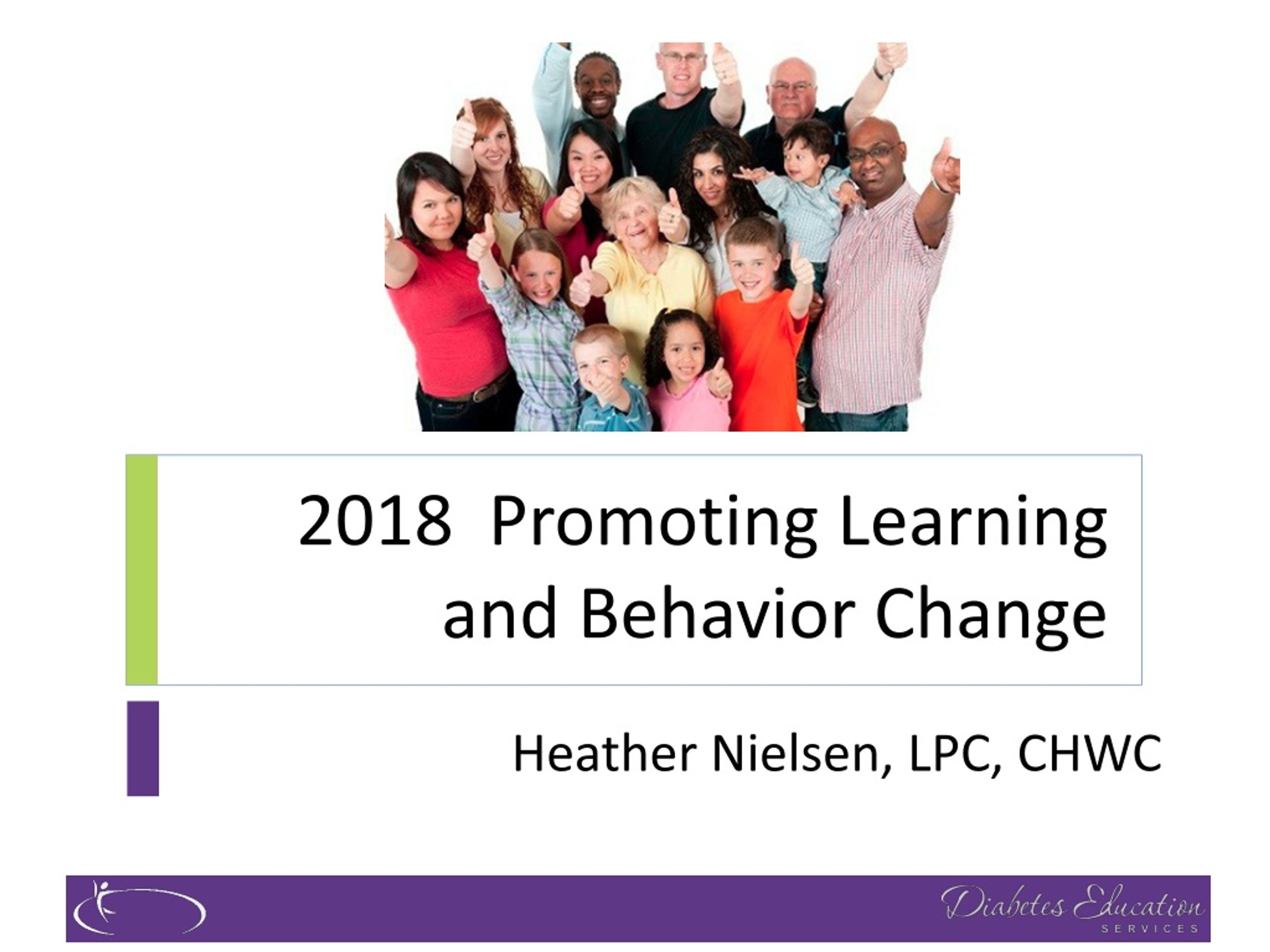 2018 Promoting Learning and Behavior Change

Heather Nielsen, LPC, CHWC

Diabetes Education
SERVICES